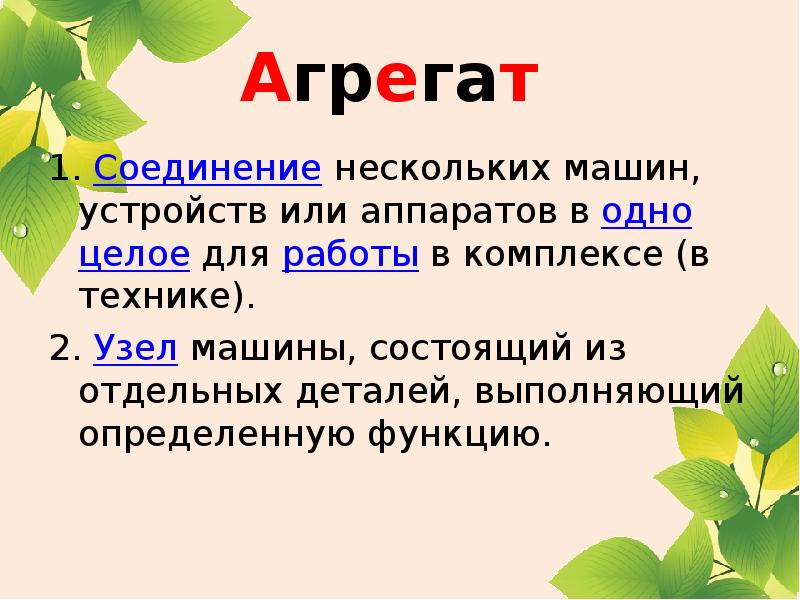 Агрегат

1. Соединение нескольких машин, устройств или аппаратов в одно целое для работы в комплексе (в технике).

2. Узел машины, состоящий из отдельных деталей, выполняющий определенную функцию.